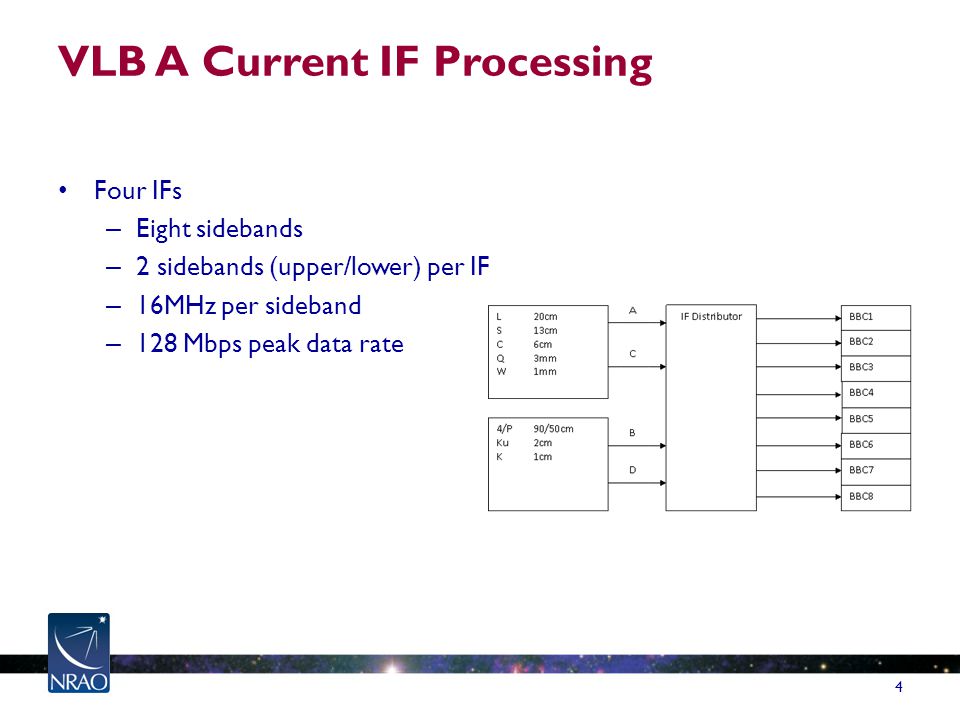 VLB A Current IF Processing

• Four IFs
– Eight sidebands
– 2 sidebands (upper/lower) per IF
– 16MHz per sideband
– 128 Mbps peak data rate

L 20cm
S 13cm
C 6cm
Q 3mm
W 1mm

4/P 90/50cm
Ku 2cm
K 1cm

A
C
B
D

IF Distributor

BBC1
BBC2
BBC3
BBC4
BBC5
BBC6
BBC7
BBC8

NRAO

4